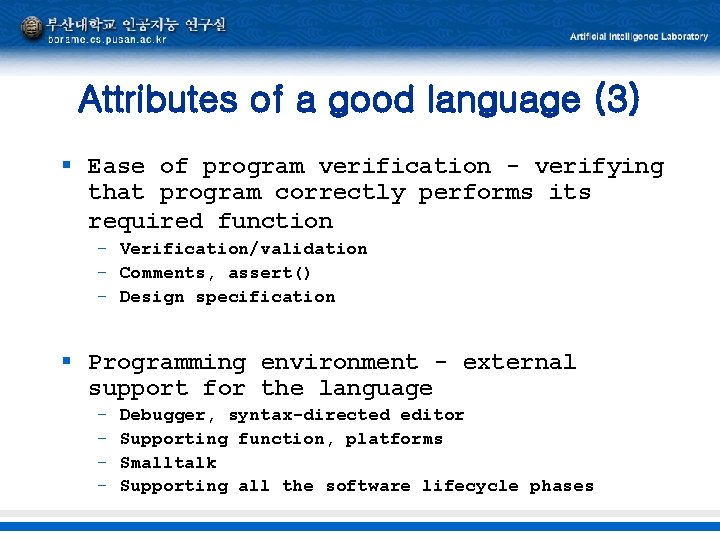 부산대학교 인공지능 연구실
borame.cs.pusan.ac.kr

Artificial Intelligence Laboratory

Attributes of a good language (3)

▪ Ease of program verification - verifying that program correctly performs its required function
– Verification/validation
– Comments, assert()
– Design specification

▪ Programming environment - external support for the language
– Debugger, syntax-directed editor
– Supporting function, platforms
– Smalltalk
– Supporting all the software lifecycle phases